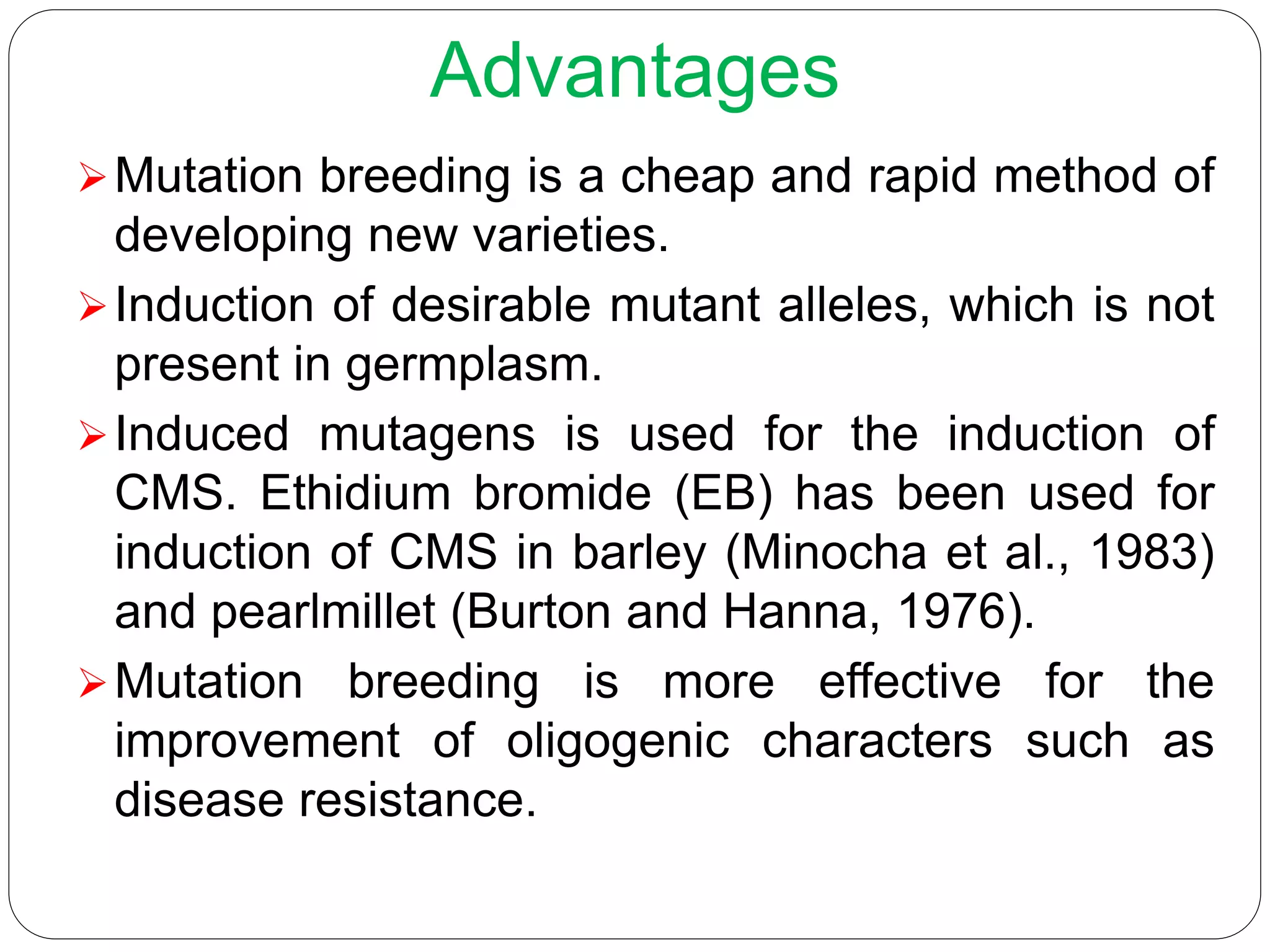 Advantages

➢ Mutation breeding is a cheap and rapid method of developing new varieties.

➢ Induction of desirable mutant alleles, which is not present in germplasm.

➢ Induced mutagens is used for the induction of CMS. Ethidium bromide (EB) has been used for induction of CMS in barley (Minocha et al., 1983) and pearlmillet (Burton and Hanna, 1976).

➢ Mutation breeding is more effective for the improvement of oligogenic characters such as disease resistance.